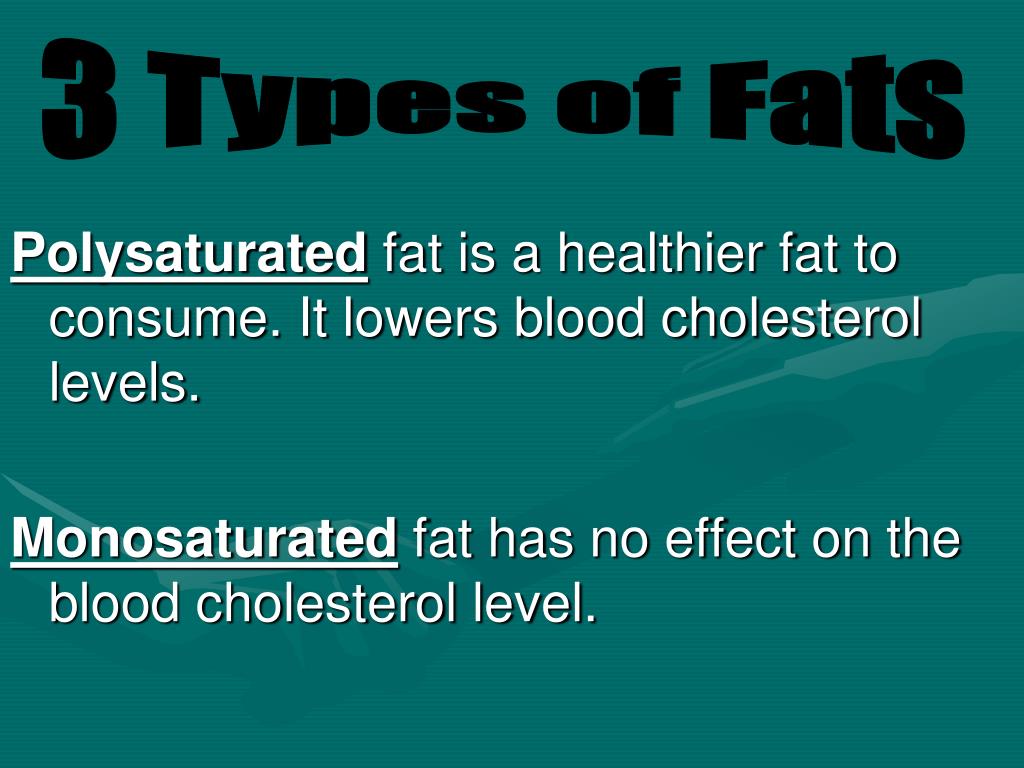 3 Types of Fats

Polysaturated fat is a healthier fat to consume. It lowers blood cholesterol levels.

Monosaturated fat has no effect on the blood cholesterol level.